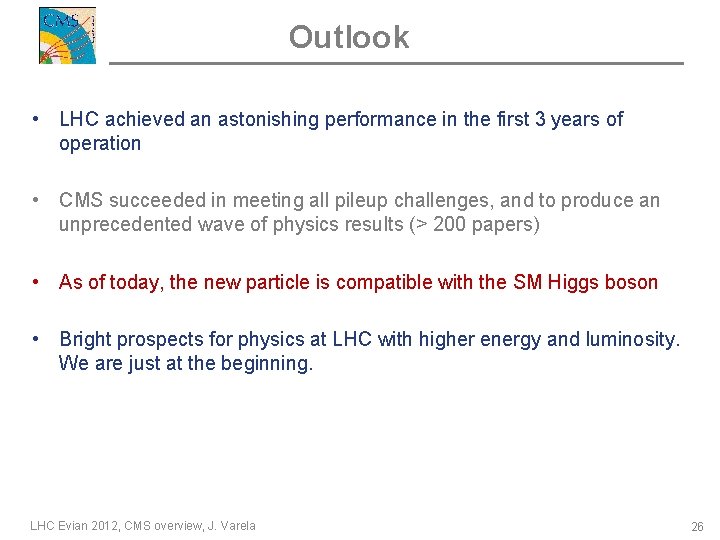 CMS

Outlook

• LHC achieved an astonishing performance in the first 3 years of operation

• CMS succeeded in meeting all pileup challenges, and to produce an unprecedented wave of physics results (> 200 papers)

• As of today, the new particle is compatible with the SM Higgs boson

• Bright prospects for physics at LHC with higher energy and luminosity. We are just at the beginning.

LHC Evian 2012, CMS overview, J. Varela

26